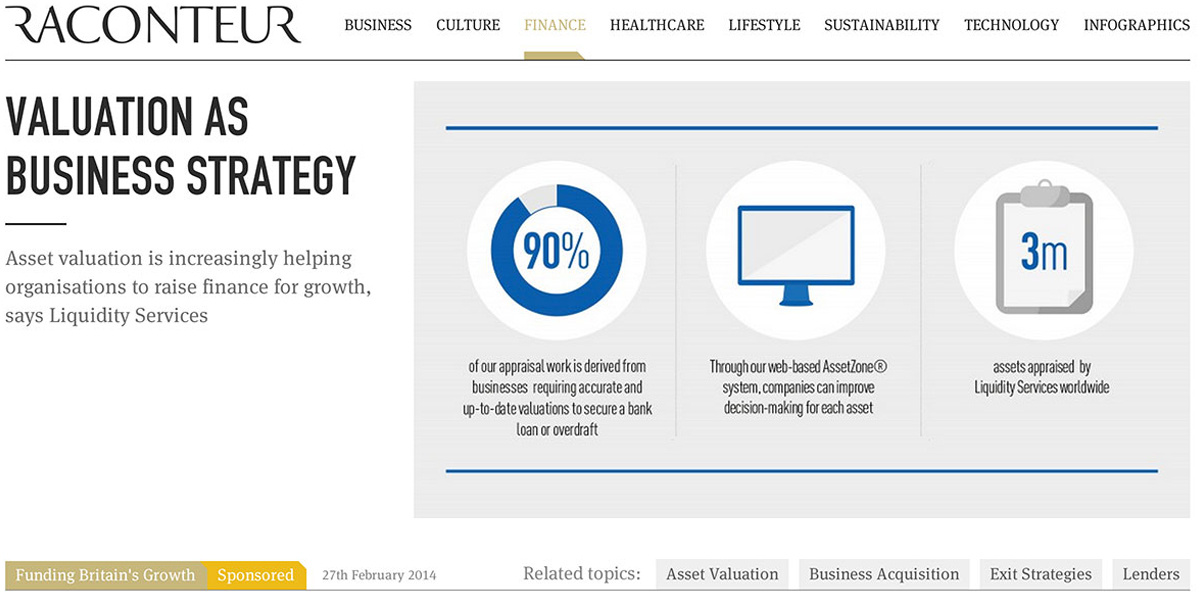 RACONTEUR

BUSINESS CULTURE FINANCE HEALTHCARE LIFESTYLE SUSTAINABILITY TECHNOLOGY INFOGRAPHICS

VALUATION AS BUSINESS STRATEGY

Asset valuation is increasingly helping organisations to raise finance for growth, says Liquidity Services

90%

of our appraisal work is derived from businesses requiring accurate and up-to-date valuations to secure a bank loan or overdraft

Through our web-based AssetZone® system, companies can improve decision-making for each asset

3m

assets appraised by Liquidity Services worldwide

Funding Britain's Growth Sponsored 27th February 2014

Related topics: Asset Valuation Business Acquisition Exit Strategies Lenders